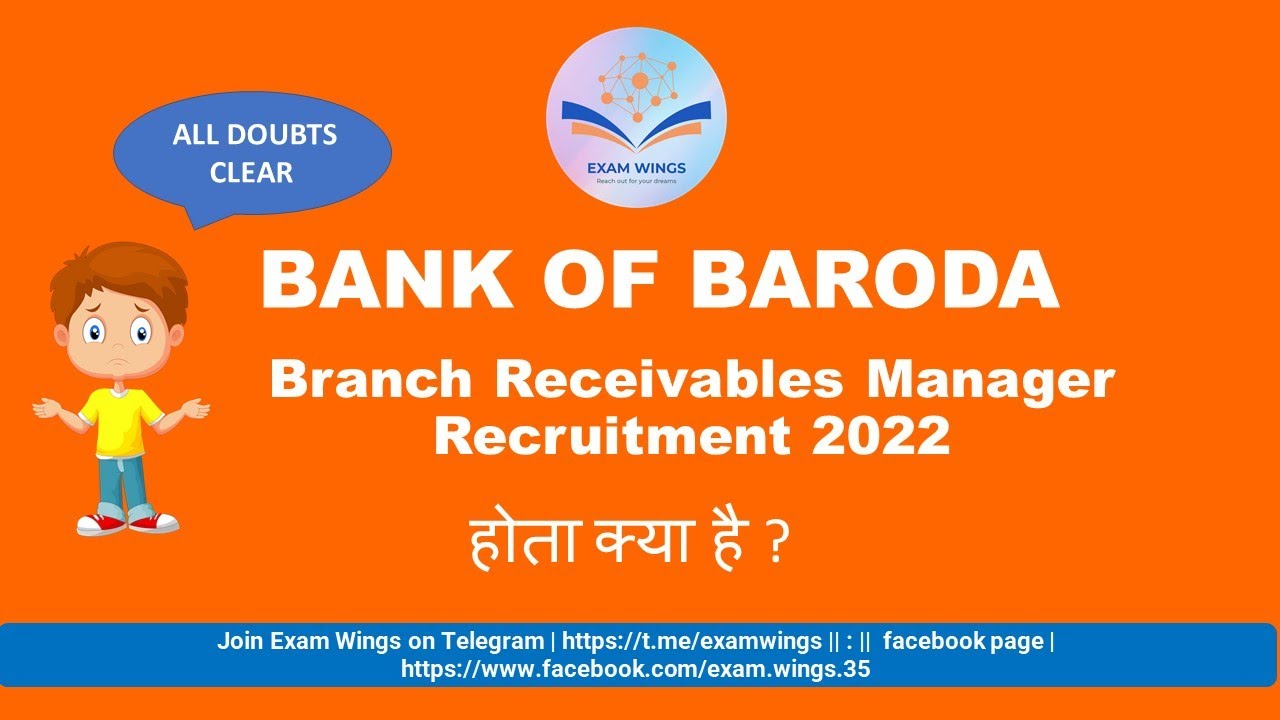 ALL DOUBTS CLEAR

EXAM WINGS
Reach out for your dreams

BANK OF BARODA

Branch Receivables Manager Recruitment 2022

होता क्या है ?

Join Exam Wings on Telegram | https://t.me/examwings || : || facebook page | https://www.facebook.com/exam.wings.35